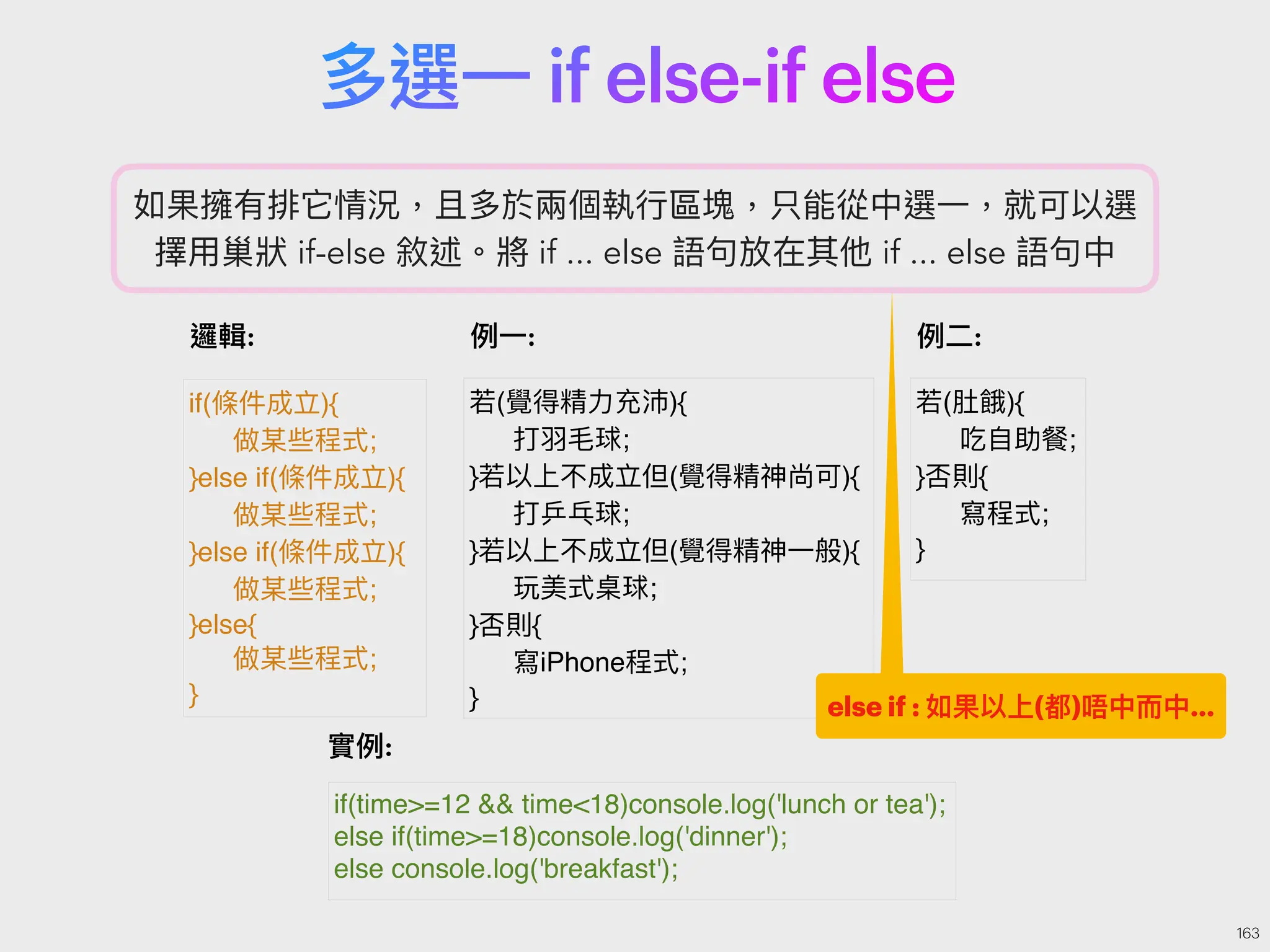 多選一 if else-if else

如果擁有排它情況，且多於兩個執行區塊，只能從中選一，就可以選擇用巢狀 if-else 敘述。將 if ... else 語句放在其他 if ... else 語句中

邏輯:

if(條件成立){
做某些程式;
}else if(條件成立){
做某些程式;
}else if(條件成立){
做某些程式;
}else{
做某些程式;
}

例一:

若(覺得精力充沛){
打羽毛球;
}若以上不成立但(覺得精神尚可){
打乒乓球;
}若以上不成立但(覺得精神一般){
玩美式桌球;
}否則{
寫iPhone程式;
}

例二:

若(肚餓){
吃自助餐;
}否則{
寫程式;
}

else if : 如果以上(都)唔中而中...

實例:

if(time>=12 && time<18)console.log('lunch or tea');
else if(time>=18)console.log('dinner');
else console.log('breakfast');

163